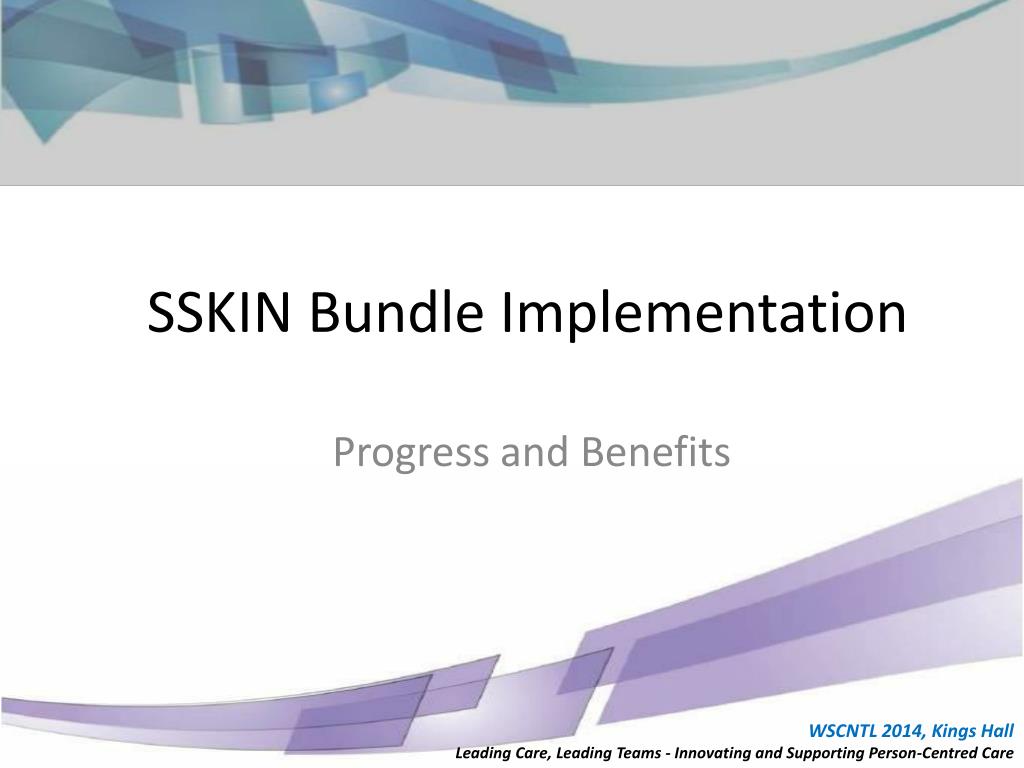 SSKIN Bundle Implementation

Progress and Benefits

WSCNTL 2014, Kings Hall
Leading Care, Leading Teams - Innovating and Supporting Person-Centred Care